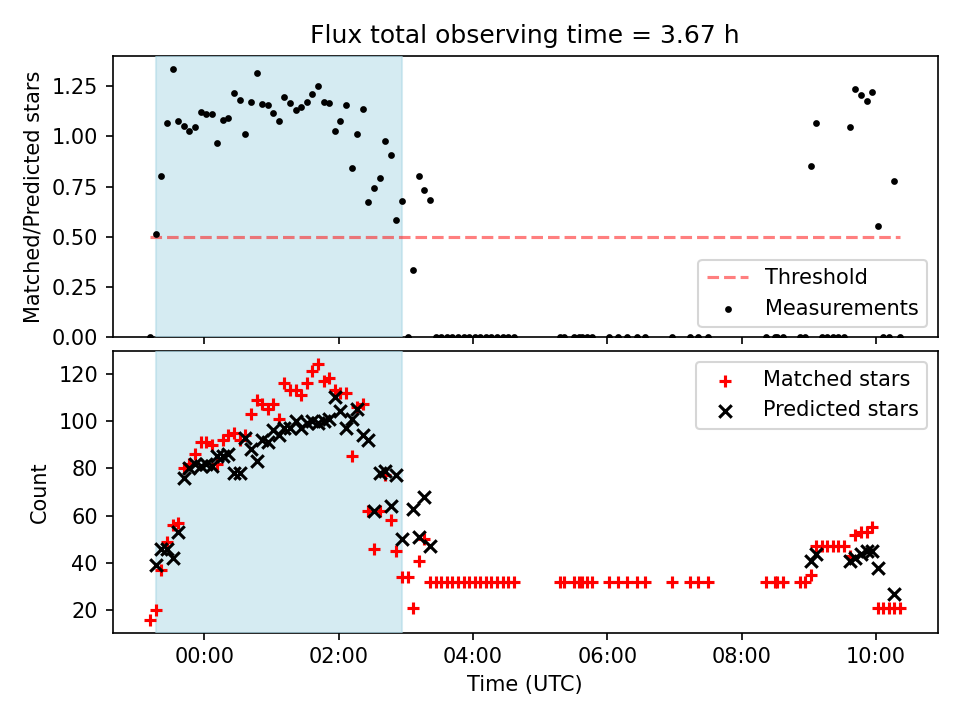 Flux total observing time = 3.67 h

Matched/Predicted stars

1.25
1.00
0.75
0.50
0.25
0.00

Threshold
Measurements

Count

120
100
80
60
40
20

Matched stars
Predicted stars

00:00
02:00
04:00
06:00
08:00
10:00

Time (UTC)